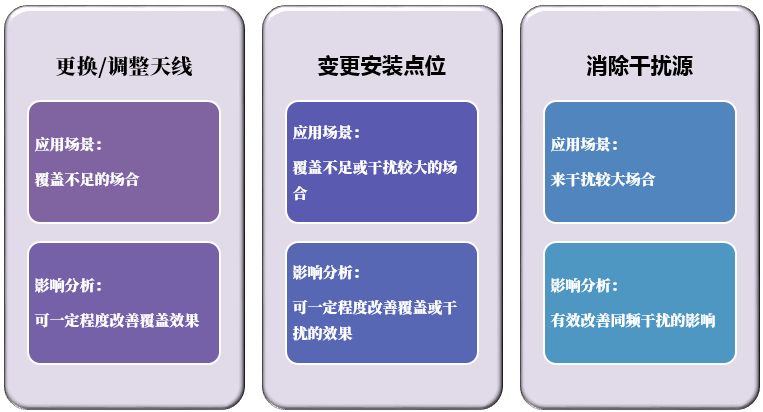 更换/调整天线

应用场景：

覆盖不足的场合

影响分析：

可一定程度改善覆盖效果

变更安装点位

应用场景：

覆盖不足或干扰较大的场合

影响分析：

可一定程度改善覆盖或干扰的效果

消除干扰源

应用场景：

来干扰较大场合

影响分析：

有效改善同频干扰的影响